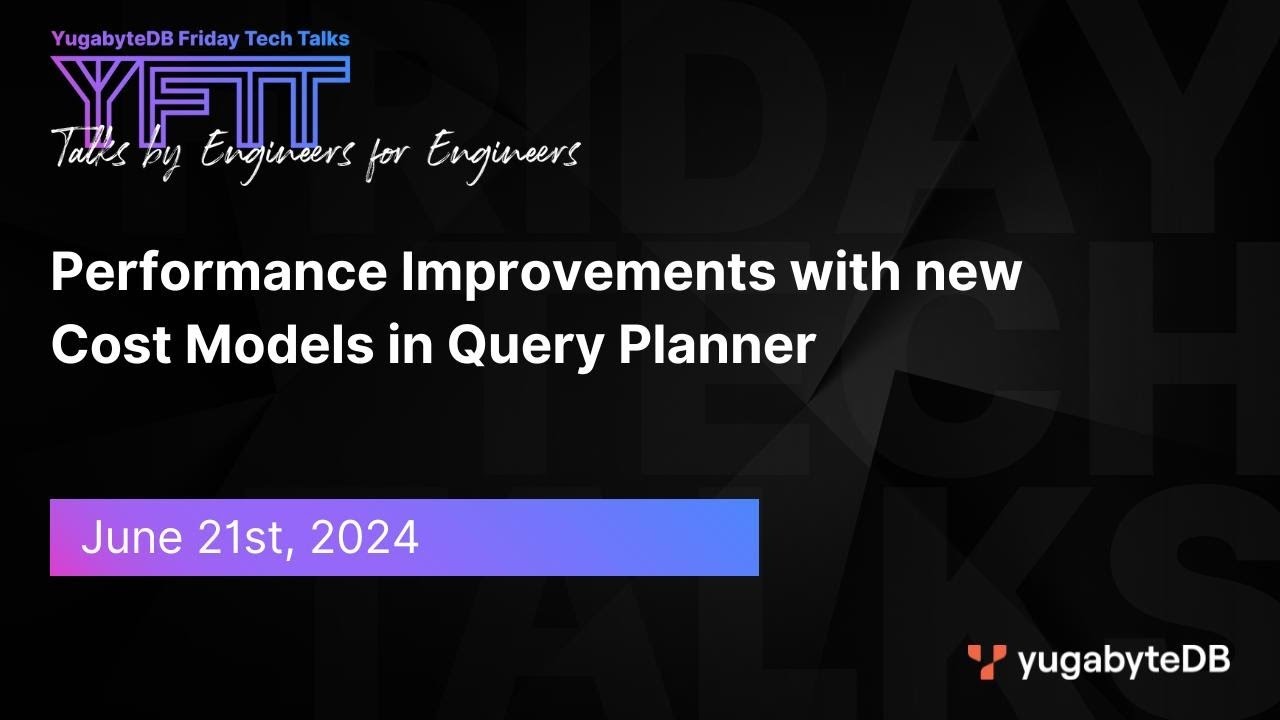 YugabyteDB Friday Tech Talks

YFTT

Talks by Engineers for Engineers

Performance Improvements with new Cost Models in Query Planner

June 21st, 2024

yugabyteDB